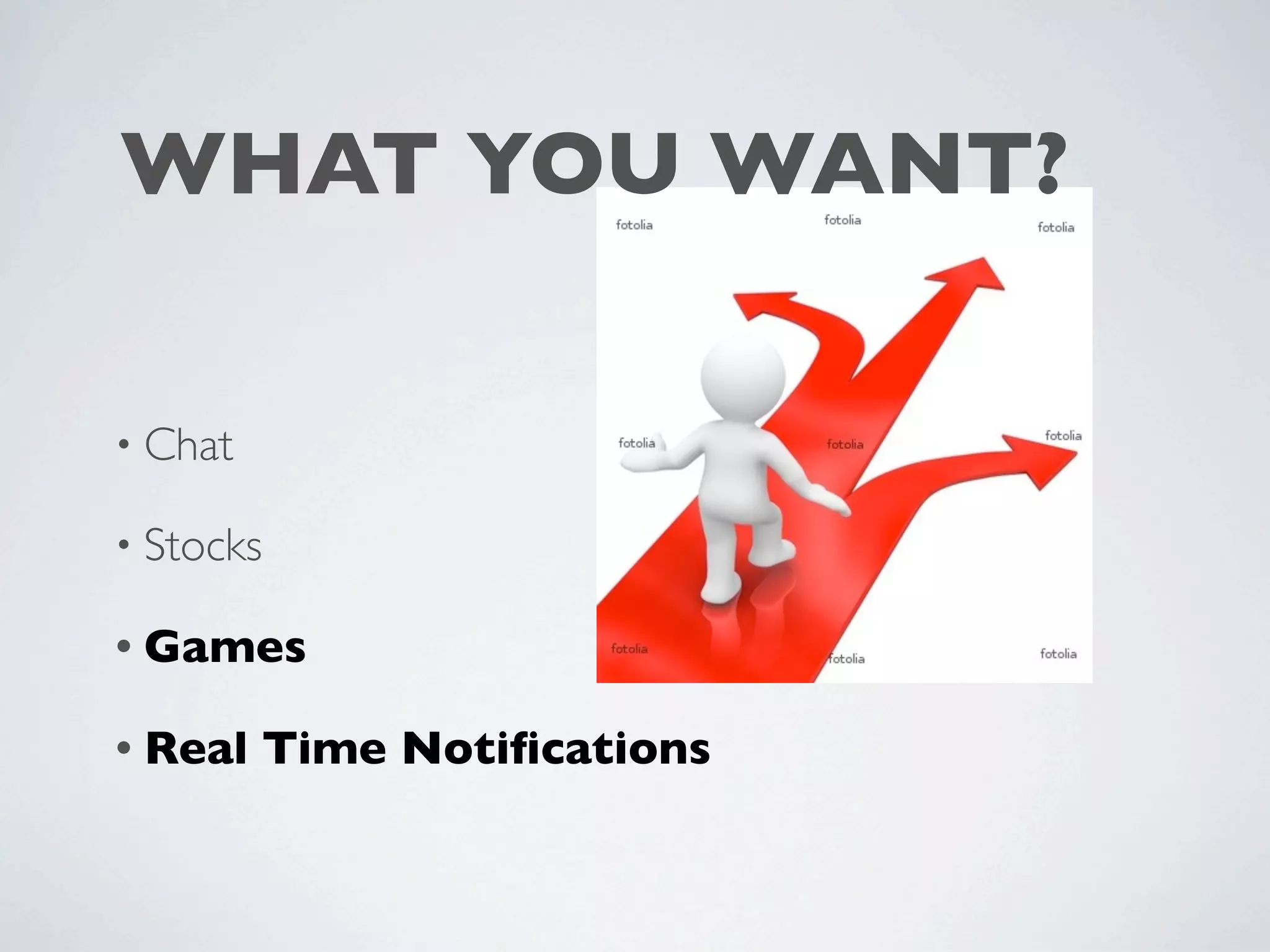 WHAT YOU WANT?

fotolia fotolia fotolia

fotolia fotolia fotolia

fotolia fotolia fotolia

• Chat

• Stocks

• Games

• Real Time Notifications